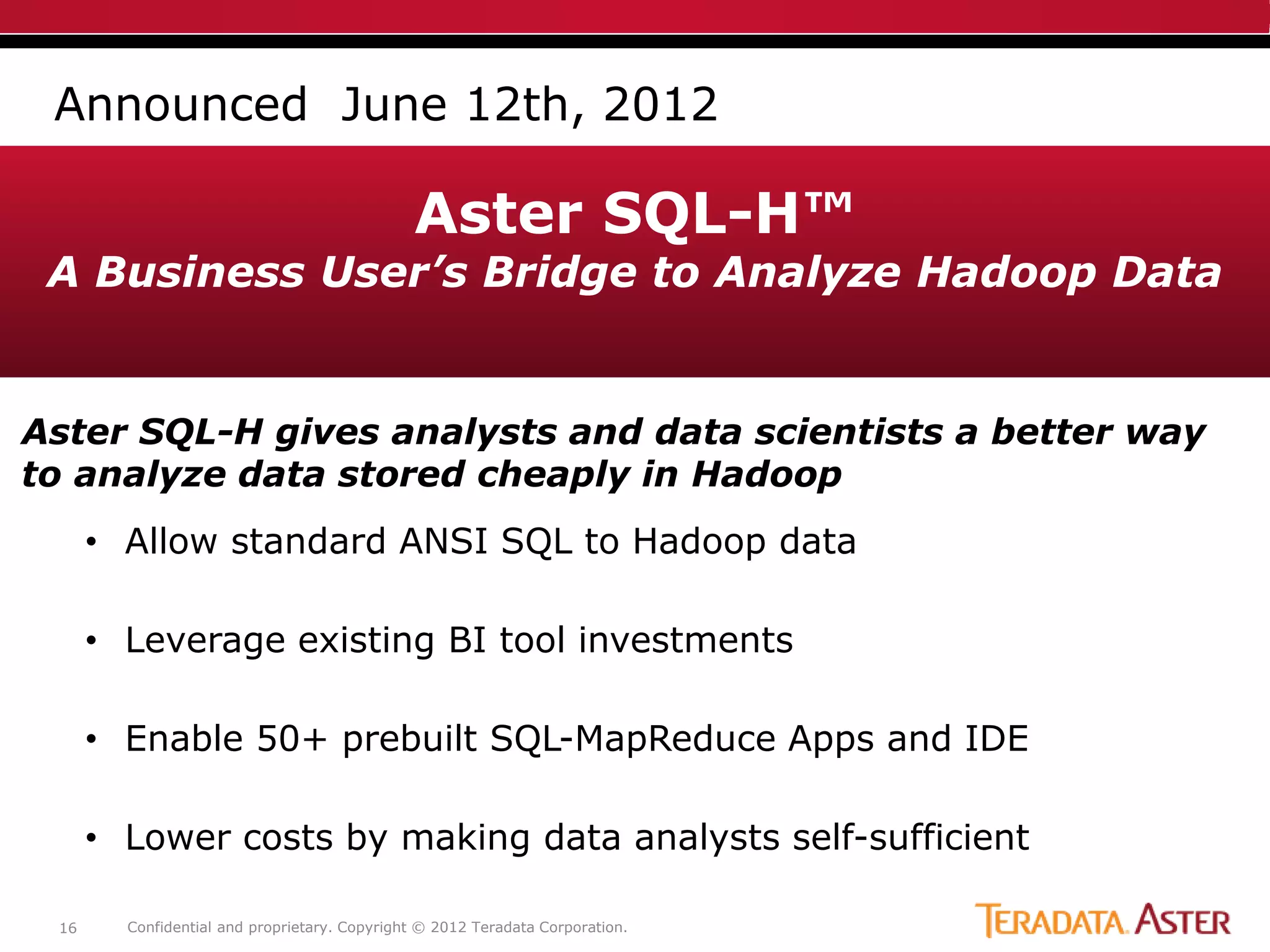 Announced June 12th, 2012

Aster SQL-H™
A Business User's Bridge to Analyze Hadoop Data

Aster SQL-H gives analysts and data scientists a better way to analyze data stored cheaply in Hadoop

• Allow standard ANSI SQL to Hadoop data

• Leverage existing BI tool investments

• Enable 50+ prebuilt SQL-MapReduce Apps and IDE

• Lower costs by making data analysts self-sufficient

16 Confidential and proprietary. Copyright © 2012 Teradata Corporation.

TERADATA. ASTER